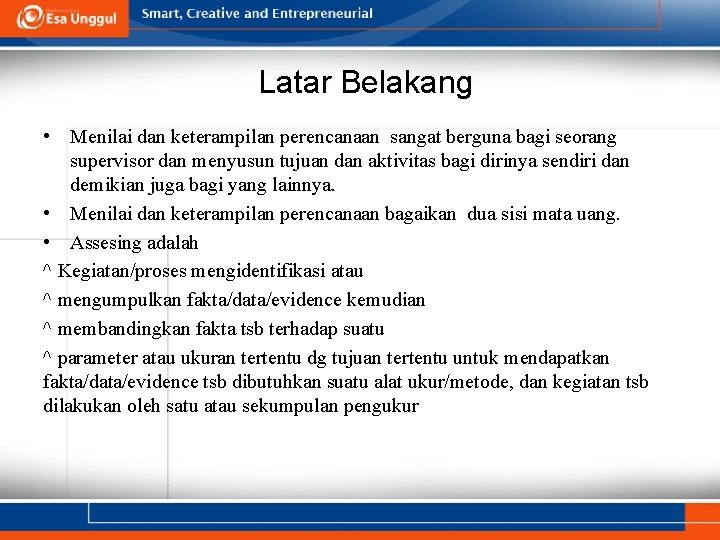 Esa Unggul

Smart, Creative and Entrepreneurial

Latar Belakang

• Menilai dan keterampilan perencanaan sangat berguna bagi seorang supervisor dan menyusun tujuan dan aktivitas bagi dirinya sendiri dan demikian juga bagi yang lainnya.

• Menilai dan keterampilan perencanaan bagaikan dua sisi mata uang.

• Assesing adalah

^ Kegiatan/proses mengidentifikasi atau

^ mengumpulkan fakta/data/evidence kemudian

^ membandingkan fakta tsb terhadap suatu

^ parameter atau ukuran tertentu dg tujuan tertentu untuk mendapatkan fakta/data/evidence tsb dibutuhkan suatu alat ukur/metode, dan kegiatan tsb dilakukan oleh satu atau sekumpulan pengukur